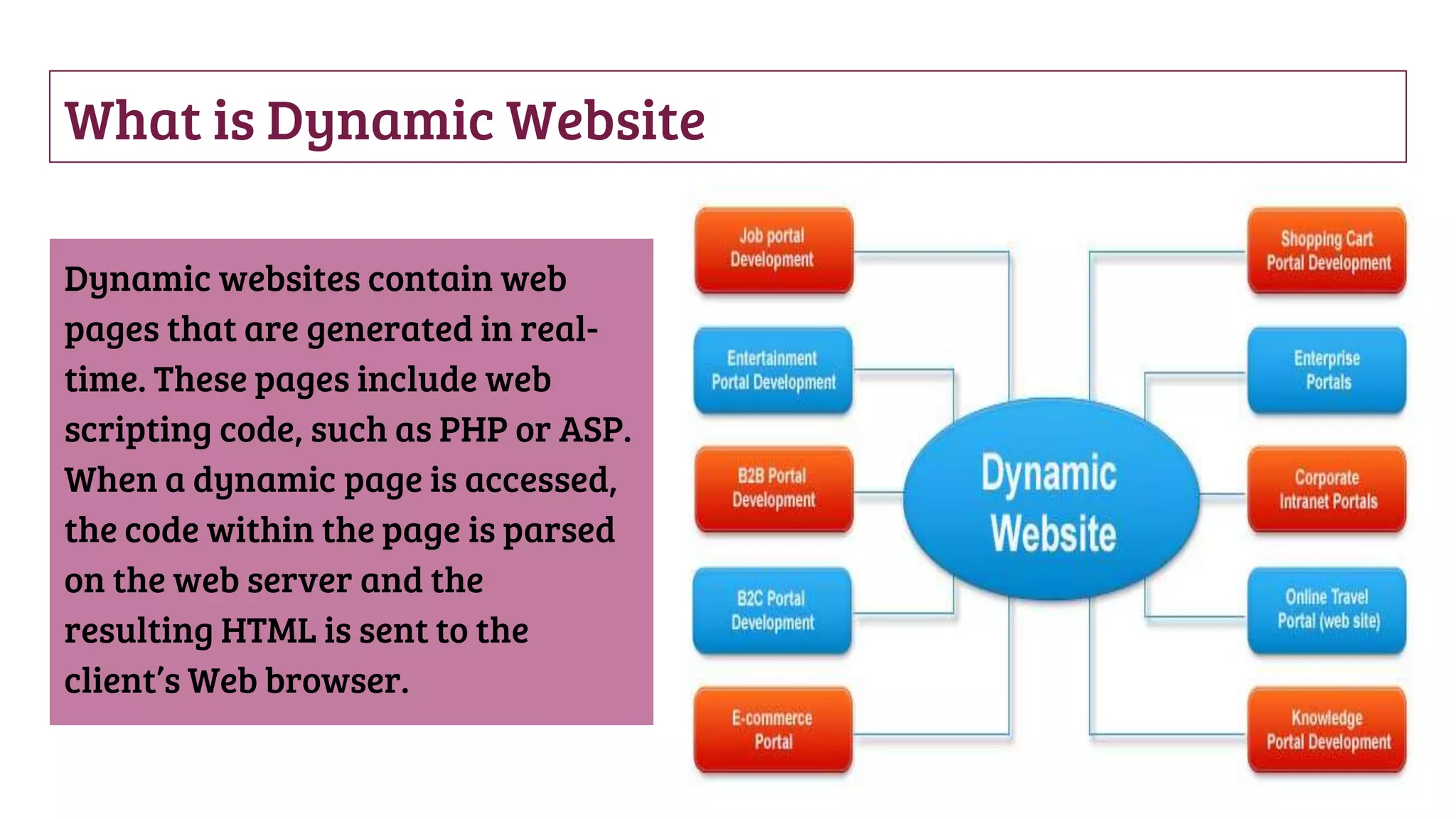 What is Dynamic Website

Dynamic websites contain web pages that are generated in real-time. These pages include web scripting code, such as PHP or ASP. When a dynamic page is accessed, the code within the page is parsed on the web server and the resulting HTML is sent to the client's Web browser.

Job portal Development

Entertainment Portal Development

B2B Portal Development

B2C Portal Development

E-commerce Portal

Dynamic Website

Shopping Cart Portal Development

Enterprise Portals

Corporate Intranet Portals

Online Travel Portal (web site)

Knowledge Portal Development